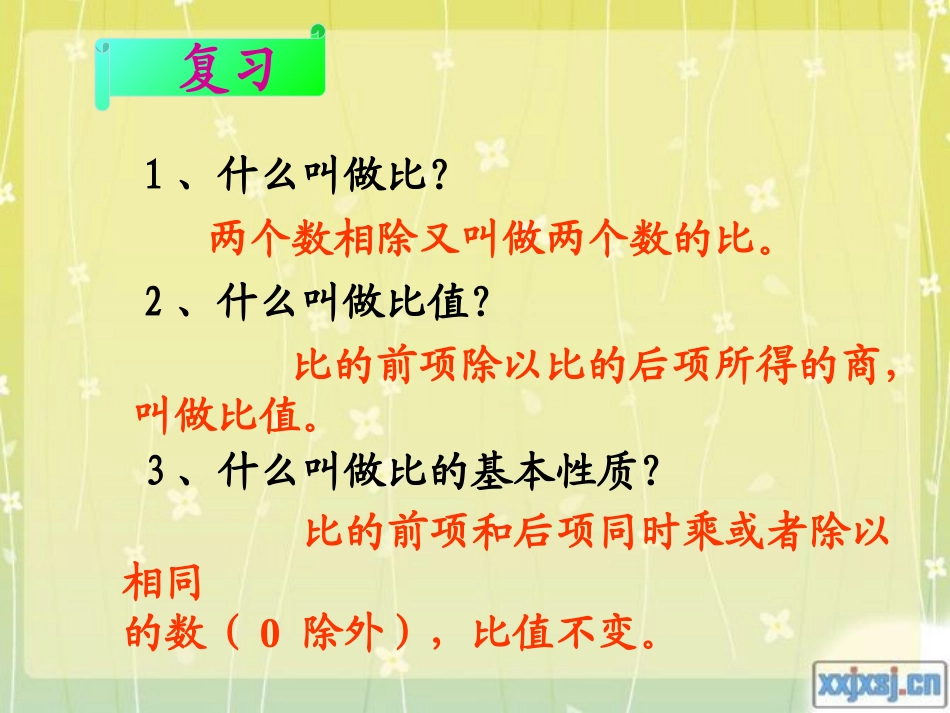 复习

1、什么叫做比？

两个数相除又叫做两个数的比。

2、什么叫做比值？

比的前项除以比的后项所得的商，叫做比值。

3、什么叫做比的基本性质？

比的前项和后项同时乘或者除以相同的数（0 除外），比值不变。

xxjxsj.cn